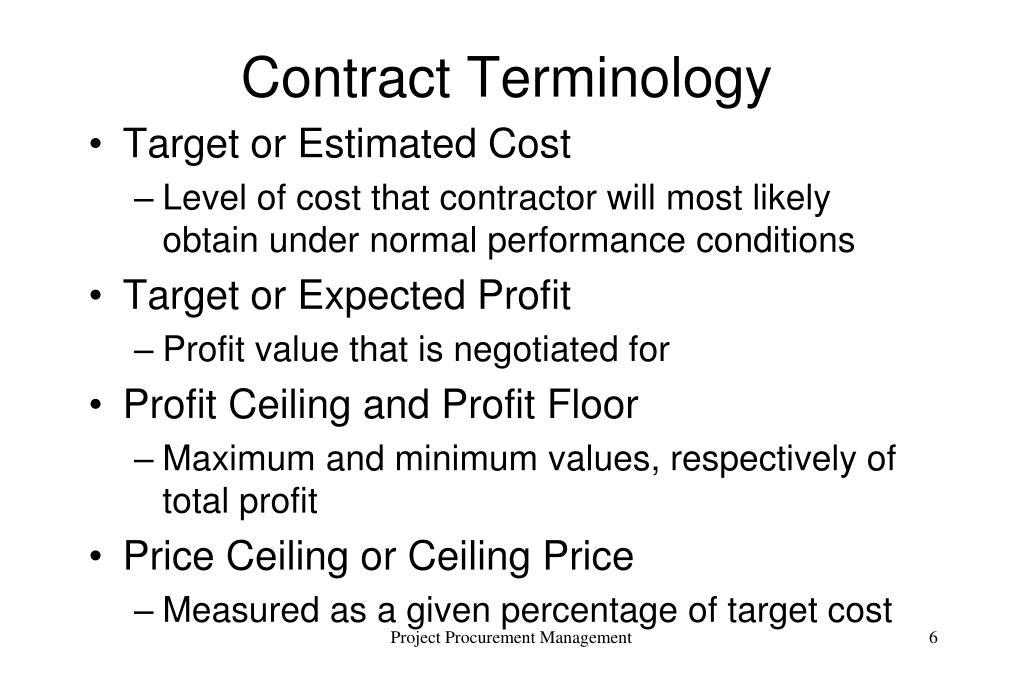 Contract Terminology

• Target or Estimated Cost
– Level of cost that contractor will most likely obtain under normal performance conditions

• Target or Expected Profit
– Profit value that is negotiated for

• Profit Ceiling and Profit Floor
– Maximum and minimum values, respectively of total profit

• Price Ceiling or Ceiling Price
– Measured as a given percentage of target cost

Project Procurement Management

6